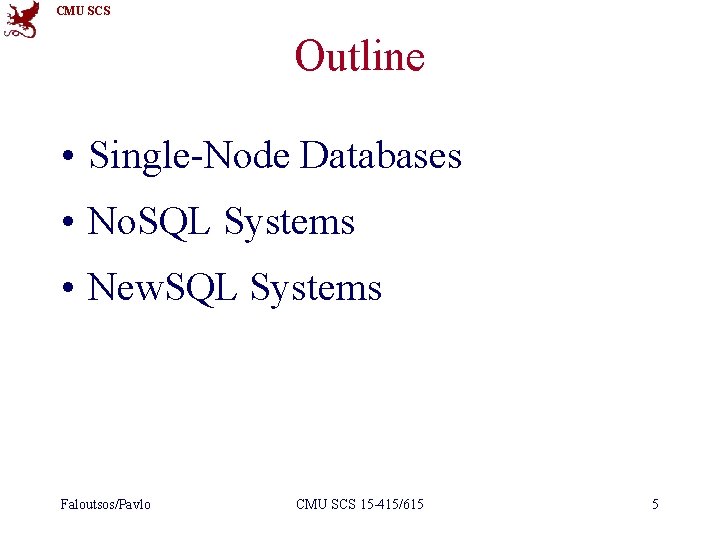 CMU SCS

Outline

• Single-Node Databases
• NoSQL Systems
• NewSQL Systems

Faloutsos/Pavlo
CMU SCS 15-415/615
5